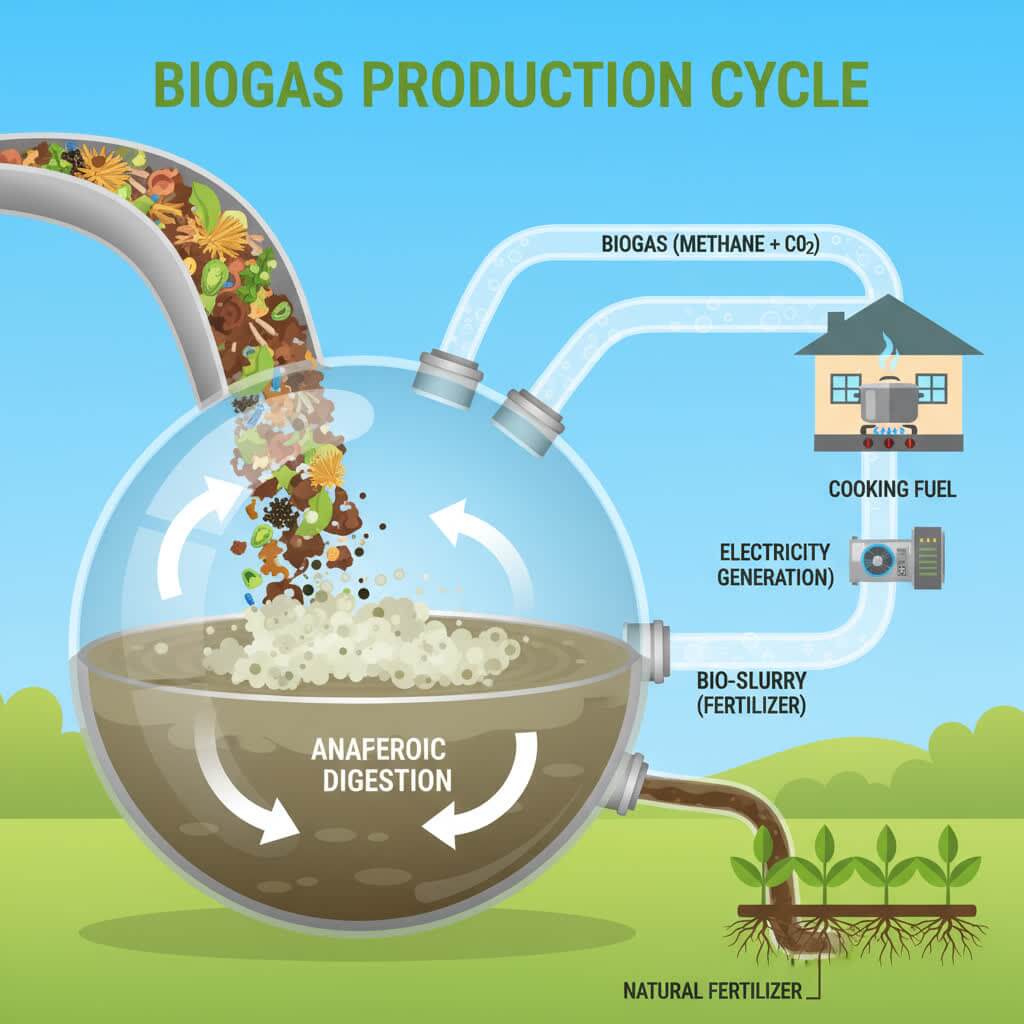 BIOGAS PRODUCTION CYCLE

BIOGAS (METHANE + $CO_2$)

COOKING FUEL

ELECTRICITY GENERATION)

BIO-SLURRY (FERTILIZER)

ANAFEROIC DIGESTION

NATURAL FERTILIZER